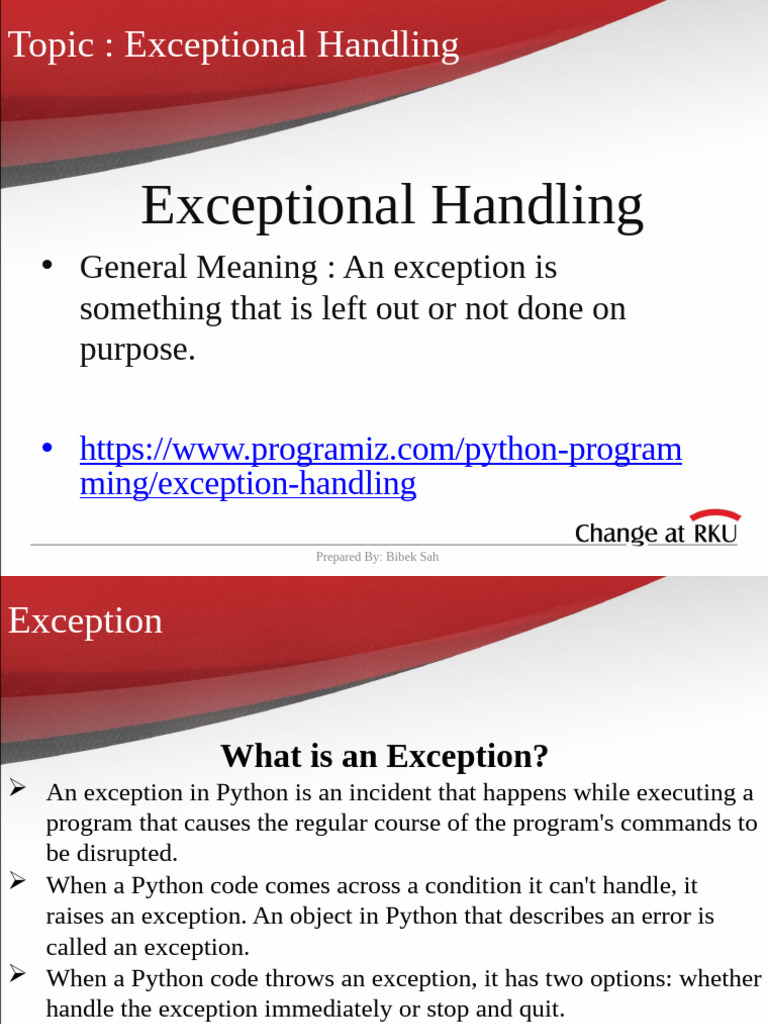 Topic : Exceptional Handling

Exceptional Handling

• General Meaning : An exception is something that is left out or not done on purpose.

• https://www.programiz.com/python-programming/exception-handling

Change at RKU

Prepared By: Bibek Sah

Exception

What is an Exception?

➢ An exception in Python is an incident that happens while executing a program that causes the regular course of the program's commands to be disrupted.

➢ When a Python code comes across a condition it can't handle, it raises an exception. An object in Python that describes an error is called an exception.

➢ When a Python code throws an exception, it has two options: whether handle the exception immediately or stop and quit.